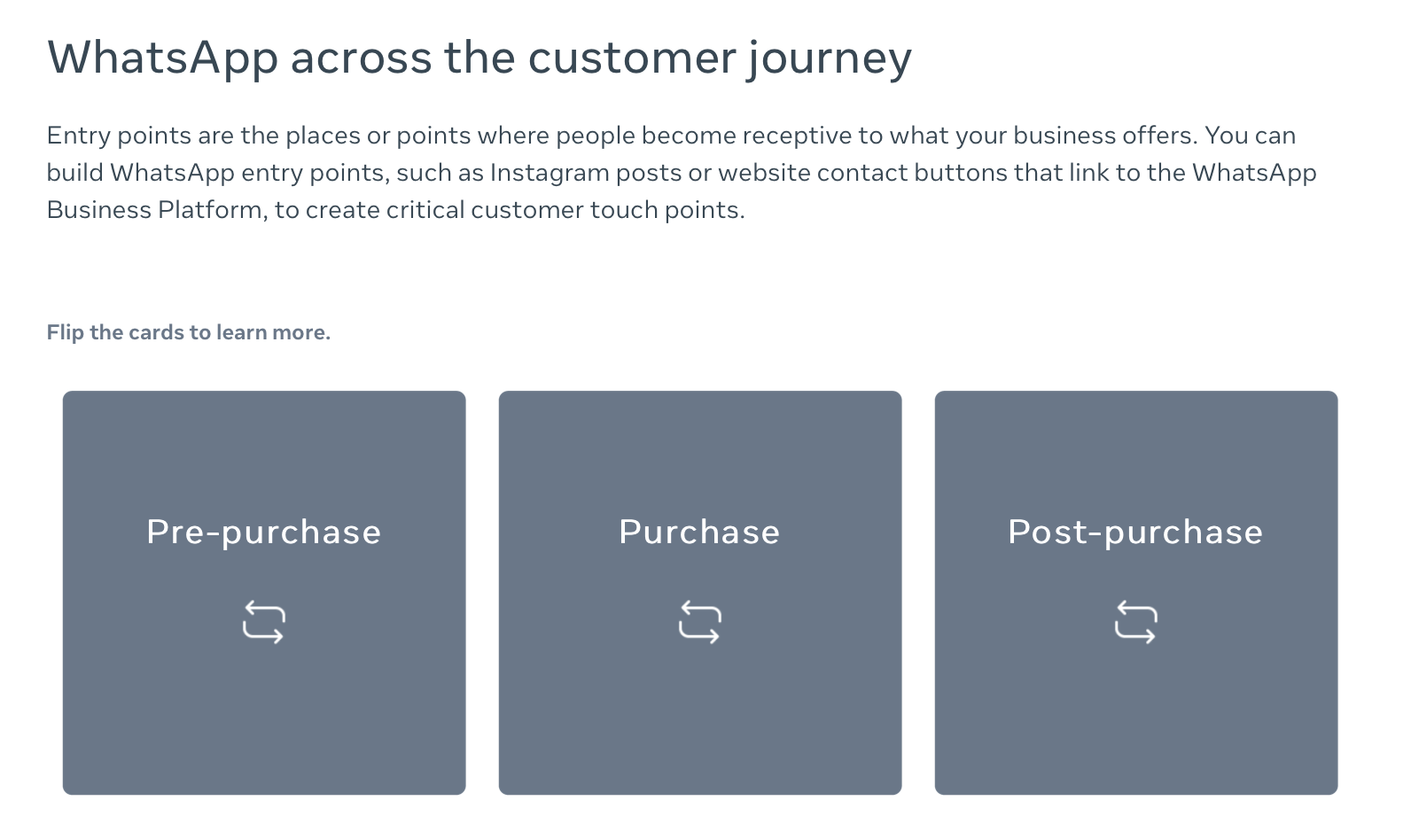 WhatsApp across the customer journey

Entry points are the places or points where people become receptive to what your business offers. You can build WhatsApp entry points, such as Instagram posts or website contact buttons that link to the WhatsApp Business Platform, to create critical customer touch points.

Flip the cards to learn more.

Pre-purchase

Purchase

Post-purchase